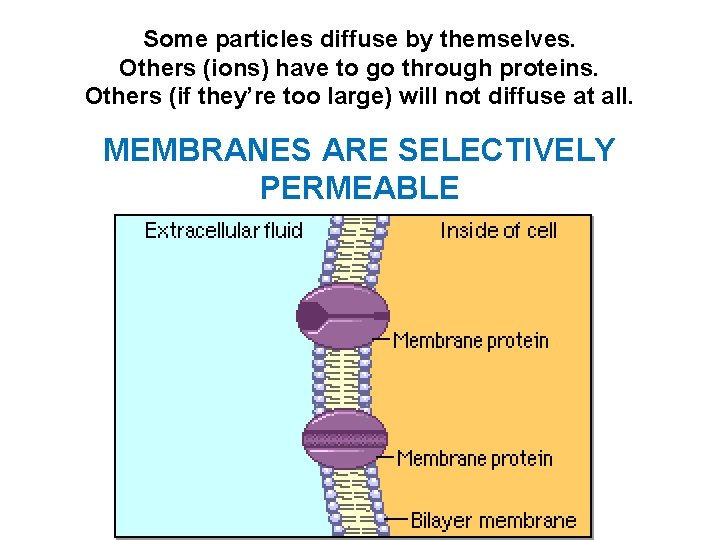 Some particles diffuse by themselves.
Others (ions) have to go through proteins.
Others (if they're too large) will not diffuse at all.

MEMBRANES ARE SELECTIVELY PERMEABLE

Extracellular fluid

Inside of cell

Membrane protein

Membrane protein

Bilayer membrane